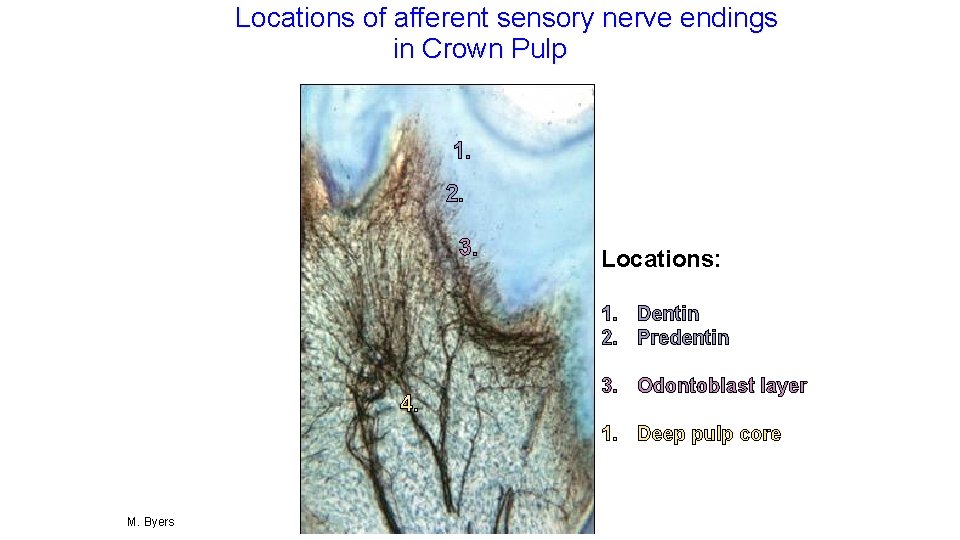 Locations of afferent sensory nerve endings in Crown Pulp

1.

2.

3.

4.

Locations:

1. Dentin
2. Predentin

3. Odontoblast layer

1. Deep pulp core

M. Byers